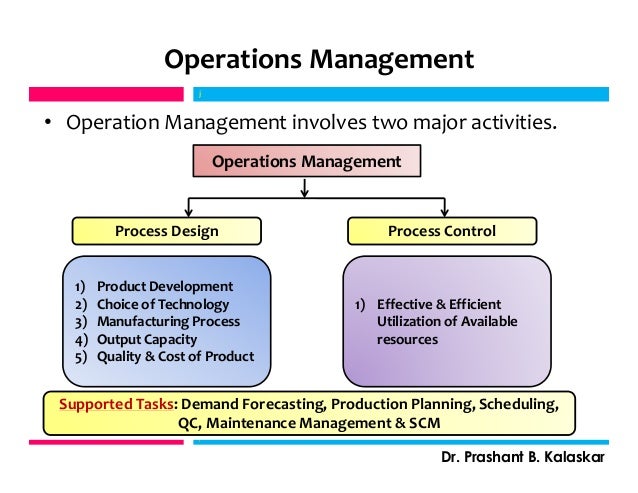 Operations Management

• Operation Management involves two major activities.

Operations Management

Process Design

Process Control

1) Product Development
2) Choice of Technology
3) Manufacturing Process
4) Output Capacity
5) Quality & Cost of Product

1) Effective & Efficient Utilization of Available resources

Supported Tasks: Demand Forecasting, Production Planning, Scheduling, QC, Maintenance Management & SCM

Dr. Prashant B. Kalaskar